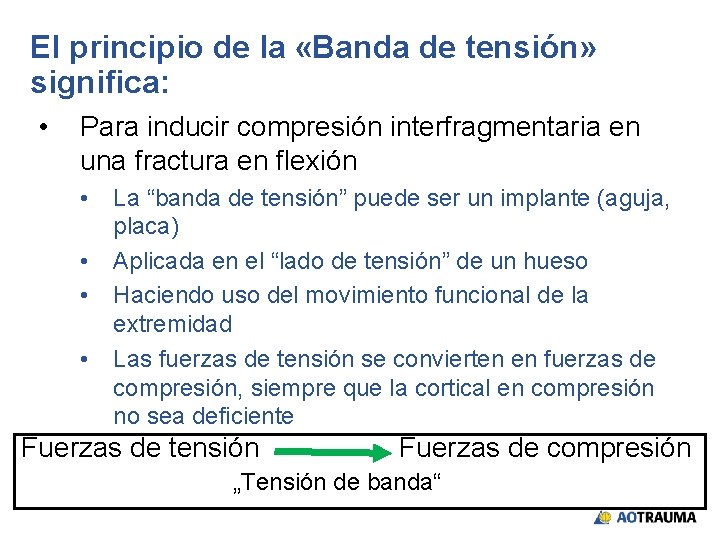 El principio de la «Banda de tensión» significa:

• Para inducir compresión interfragmentaria en una fractura en flexión

• La "banda de tensión" puede ser un implante (aguja, placa)

• Aplicada en el "lado de tensión" de un hueso

• Haciendo uso del movimiento funcional de la extremidad

• Las fuerzas de tensión se convierten en fuerzas de compresión, siempre que la cortical en compresión no sea deficiente

Fuerzas de tensión → Fuerzas de compresión

„Tensión de banda“

AOTRAUMA